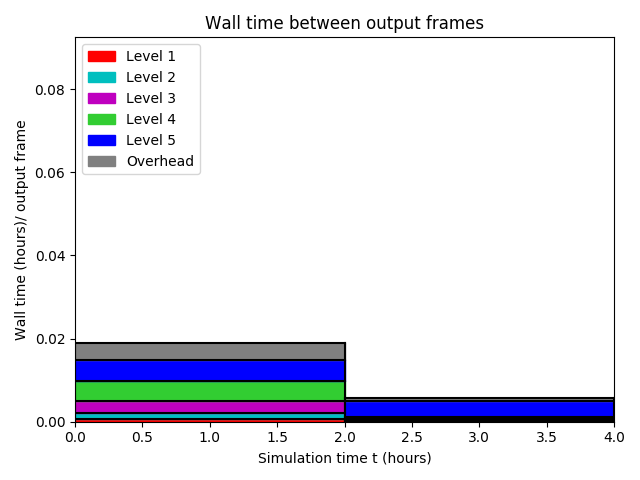 Wall time between output frames

Level 1
Level 2
Level 3
Level 4
Level 5
Overhead

Wall time (hours)/ output frame

0.08
0.06
0.04
0.02
0.00

0.0 0.5 1.0 1.5 2.0 2.5 3.0 3.5 4.0

Simulation time t (hours)